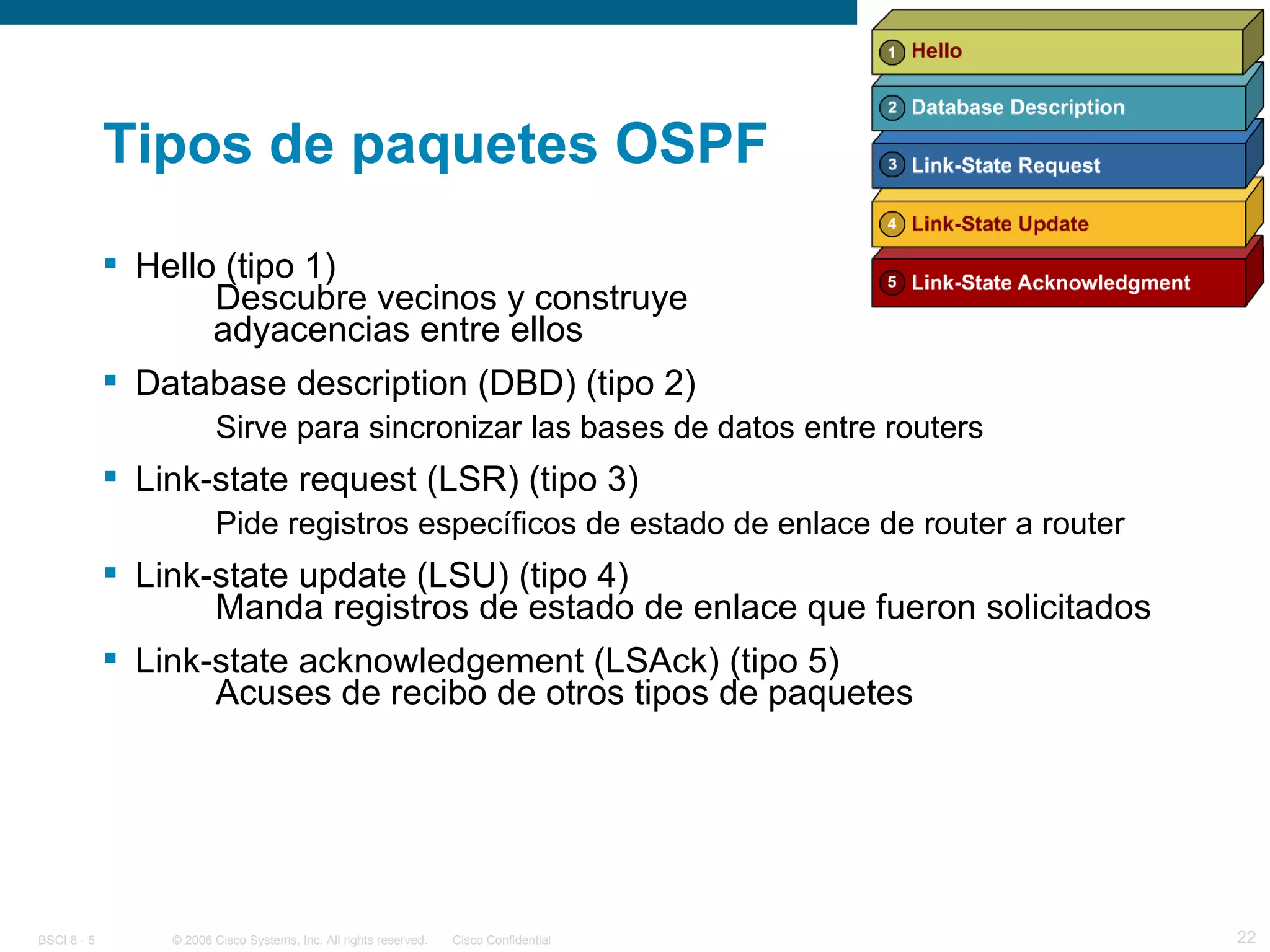 Tipos de paquetes OSPF

1 Hello
2 Database Description
3 Link-State Request
4 Link-State Update
5 Link-State Acknowledgment

▪ Hello (tipo 1)
Descubre vecinos y construye adyacencias entre ellos

▪ Database description (DBD) (tipo 2)
Sirve para sincronizar las bases de datos entre routers

▪ Link-state request (LSR) (tipo 3)
Pide registros específicos de estado de enlace de router a router

▪ Link-state update (LSU) (tipo 4)
Manda registros de estado de enlace que fueron solicitados

▪ Link-state acknowledgement (LSAck) (tipo 5)
Acuses de recibo de otros tipos de paquetes

BSCI 8 - 5 © 2006 Cisco Systems, Inc. All rights reserved. Cisco Confidential 22